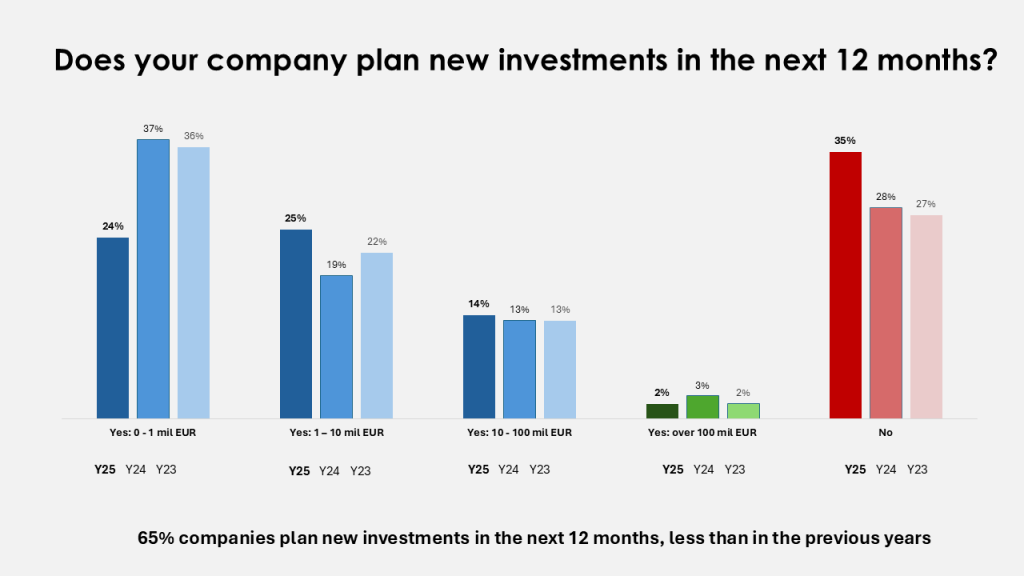 Does your company plan new investments in the next 12 months?

24%
37%
36%
25%
19%
22%
14%
13%
13%
2%
3%
2%
35%
28%
27%

Yes: 0 - 1 mil EUR
Yes: 1 – 10 mil EUR
Yes: 10 - 100 mil EUR
Yes: over 100 mil EUR
No

Y25 Y24 Y23
Y25 Y24 Y23
Y25 Y24 Y23
Y25 Y24 Y23
Y25 Y24 Y23

65% companies plan new investments in the next 12 months, less than in the previous years